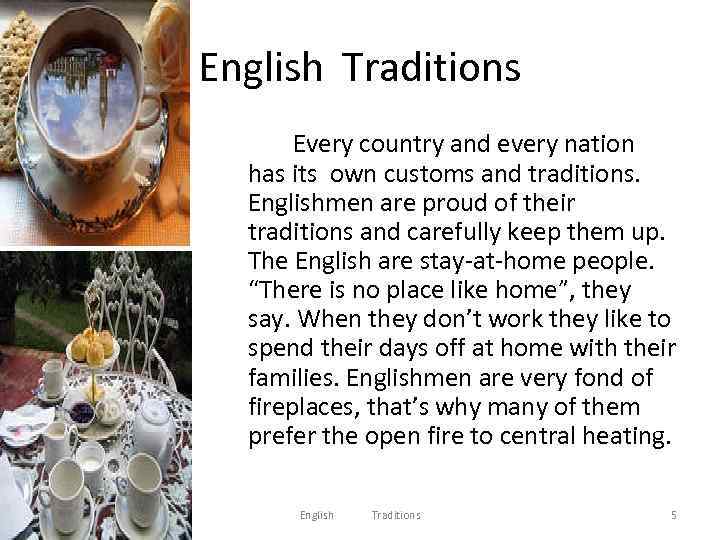 English Traditions

Every country and every nation has its own customs and traditions. Englishmen are proud of their traditions and carefully keep them up. The English are stay-at-home people. “There is no place like home”, they say. When they don’t work they like to spend their days off at home with their families. Englishmen are very fond of fireplaces, that’s why many of them prefer the open fire to central heating.

English Traditions 5